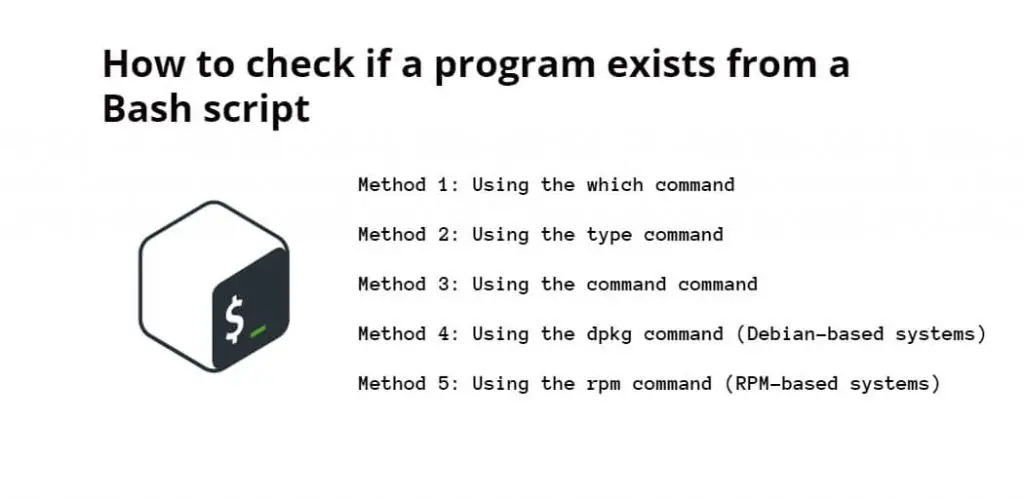 How to check if a program exists from a Bash script

$_

Method 1: Using the which command

Method 2: Using the type command

Method 3: Using the command command

Method 4: Using the dpkg command (Debian-based systems)

Method 5: Using the rpm command (RPM-based systems)